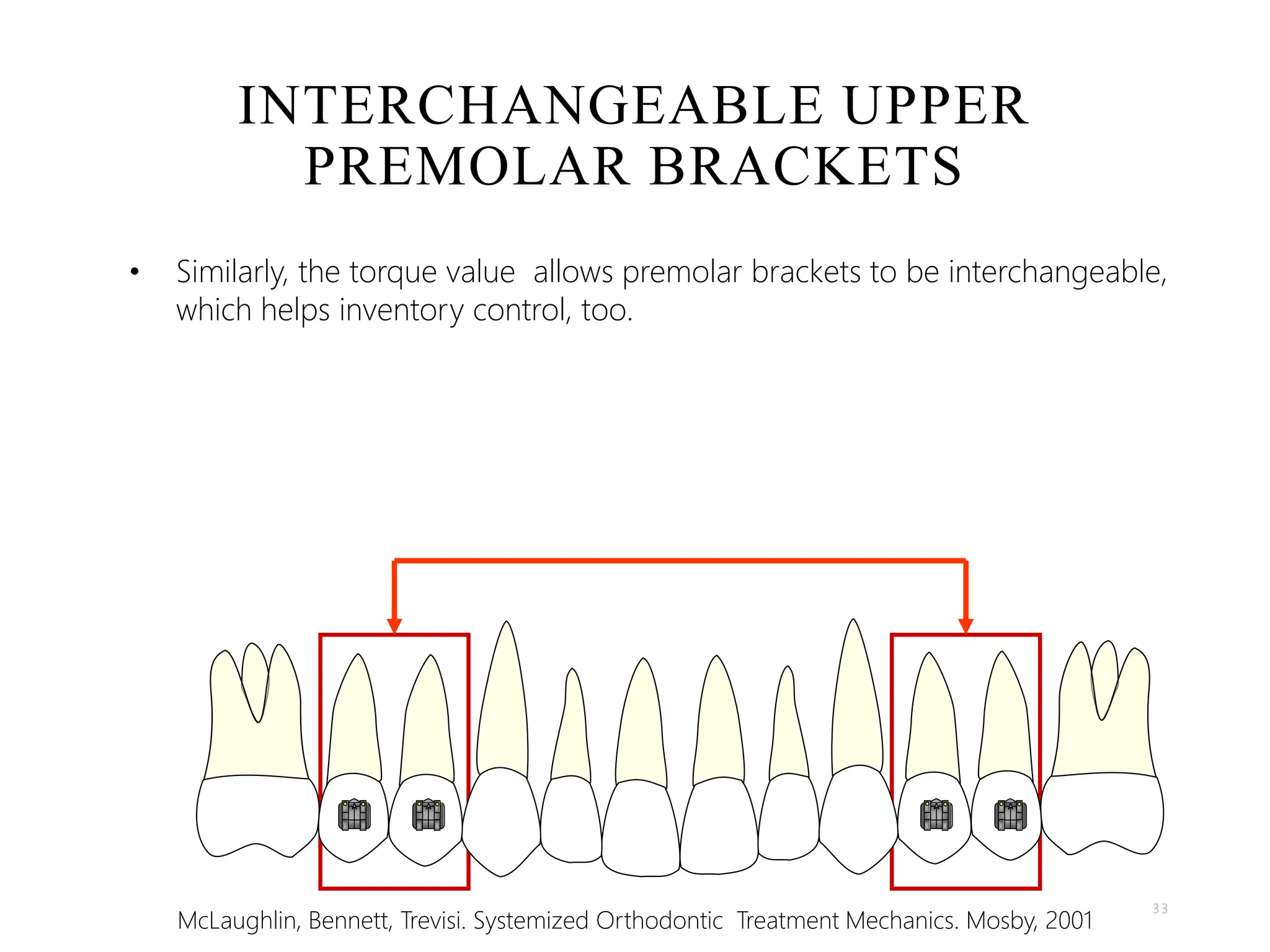 INTERCHANGEABLE UPPER PREMOLAR BRACKETS

• Similarly, the torque value allows premolar brackets to be interchangeable, which helps inventory control, too.

McLaughlin, Bennett, Trevisi. Systemized Orthodontic Treatment Mechanics. Mosby, 2001

33